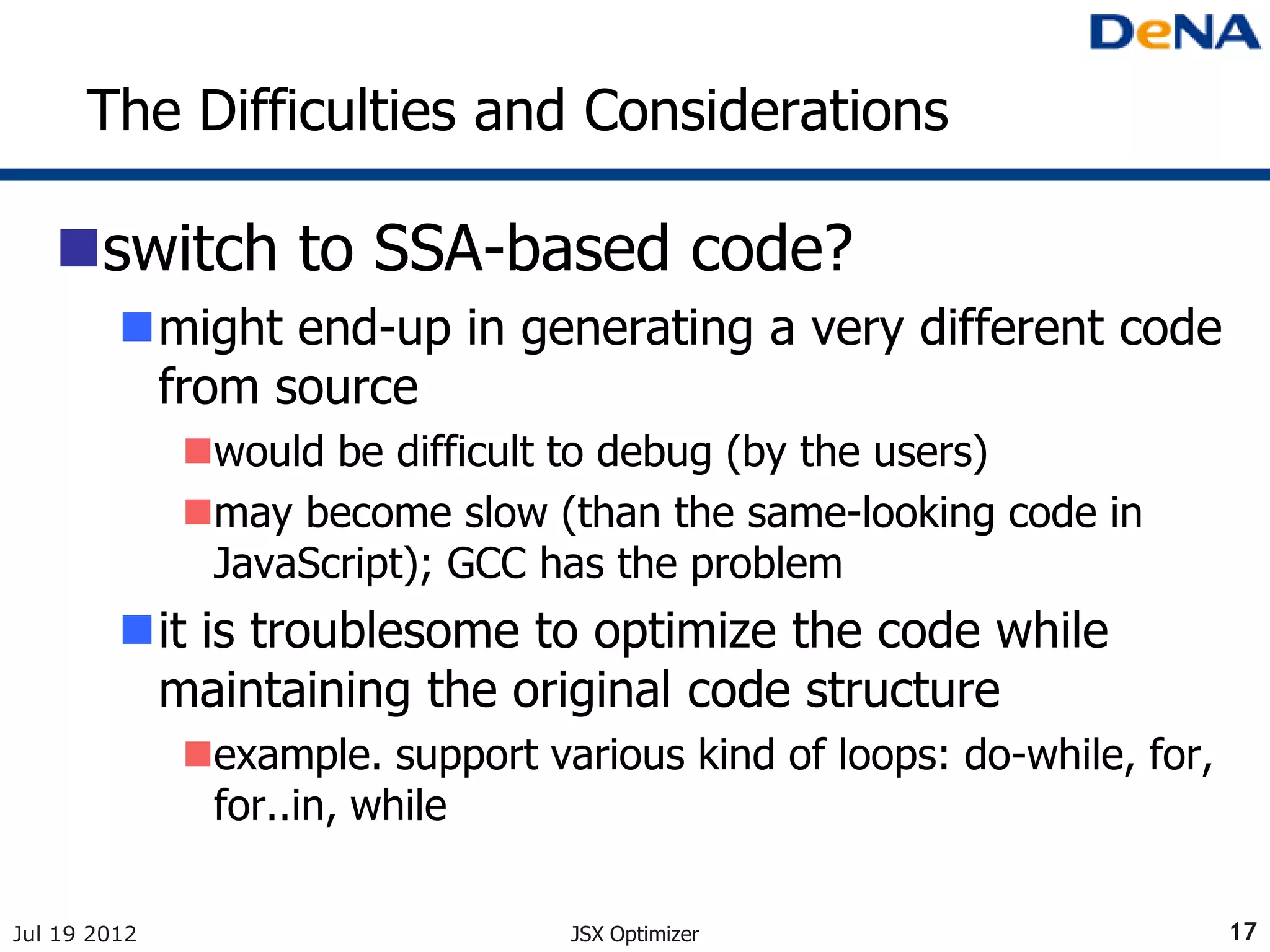 DeNA

The Difficulties and Considerations

switch to SSA-based code?

might end-up in generating a very different code from source

would be difficult to debug (by the users)

may become slow (than the same-looking code in JavaScript); GCC has the problem

it is troublesome to optimize the code while maintaining the original code structure

example. support various kind of loops: do-while, for, for..in, while

Jul 19 2012

JSX Optimizer

17